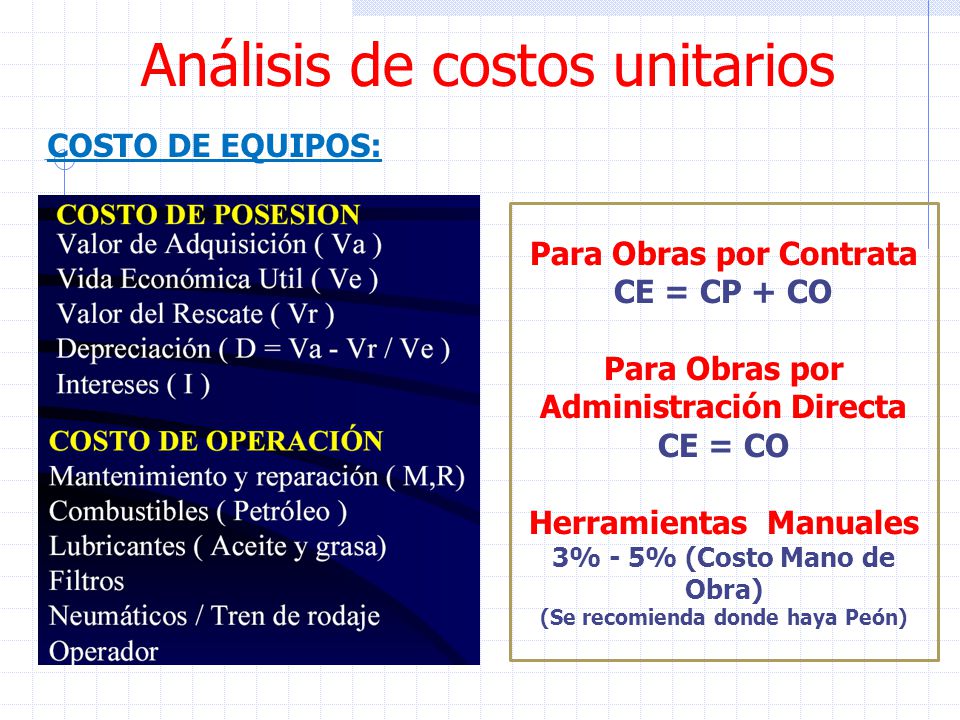 Análisis de costos unitarios

COSTO DE EQUIPOS:

COSTO DE POSESION
Valor de Adquisición ( Va )
Vida Económica Util ( Ve )
Valor del Rescate ( Vr )
Depreciación ( D = Va - Vr / Ve )
Intereses ( I )

COSTO DE OPERACIÓN
Mantenimiento y reparación ( M,R)
Combustibles ( Petróleo )
Lubricantes ( Aceite y grasa)
Filtros
Neumáticos / Tren de rodaje
Operador

Para Obras por Contrata
CE = CP + CO

Para Obras por Administración Directa
CE = CO

Herramientas Manuales
3% - 5% (Costo Mano de Obra)
(Se recomienda donde haya Peón)